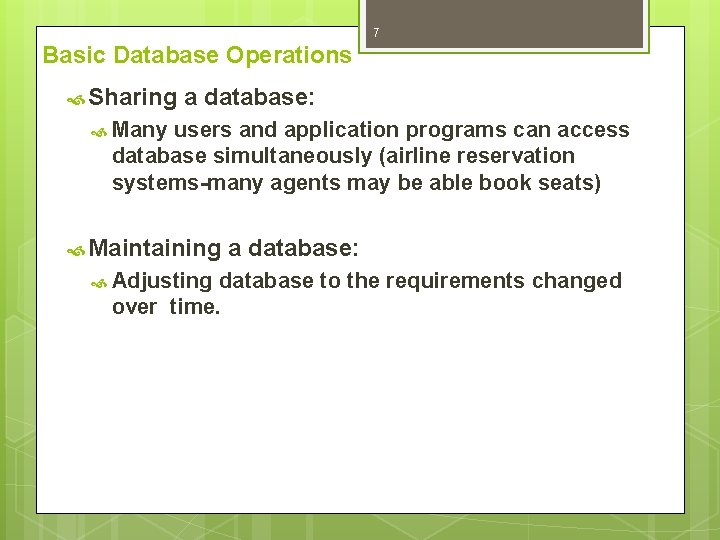 7

Basic Database Operations

Sharing a database:

Many users and application programs can access database simultaneously (airline reservation systems-many agents may be able book seats)

Maintaining a database:

Adjusting database to the requirements changed over time.